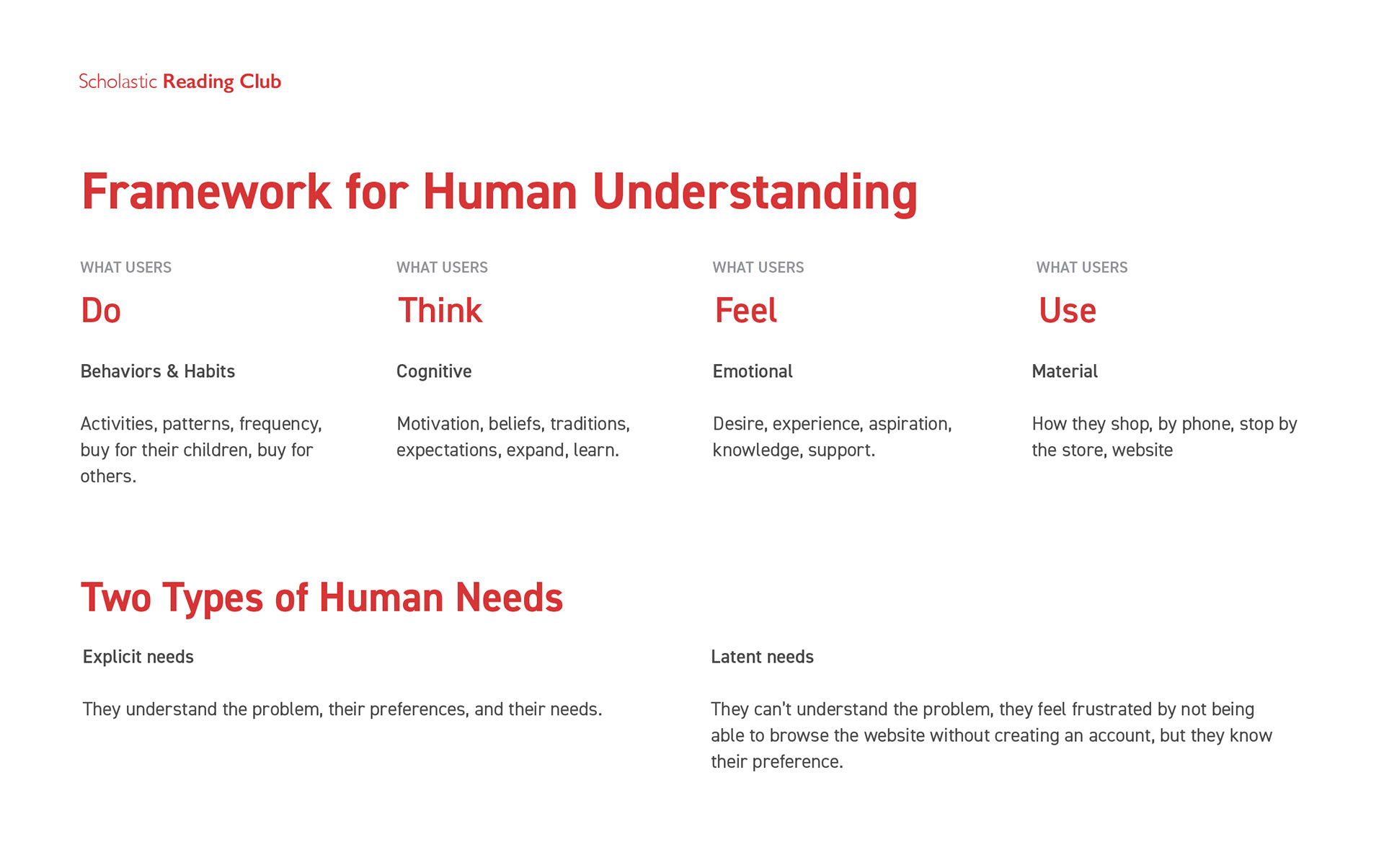 Scholastic Reading Club

Framework for Human Understanding

WHAT USERS
Do

Behaviors & Habits

Activities, patterns, frequency, buy for their children, buy for others.

WHAT USERS
Think

Cognitive

Motivation, beliefs, traditions, expectations, expand, learn.

WHAT USERS
Feel

Emotional

Desire, experience, aspiration, knowledge, support.

WHAT USERS
Use

Material

How they shop, by phone, stop by the store, website

Two Types of Human Needs

Explicit needs

They understand the problem, their preferences, and their needs.

Latent needs

They can't understand the problem, they feel frustrated by not being able to browse the website without creating an account, but they know their preference.